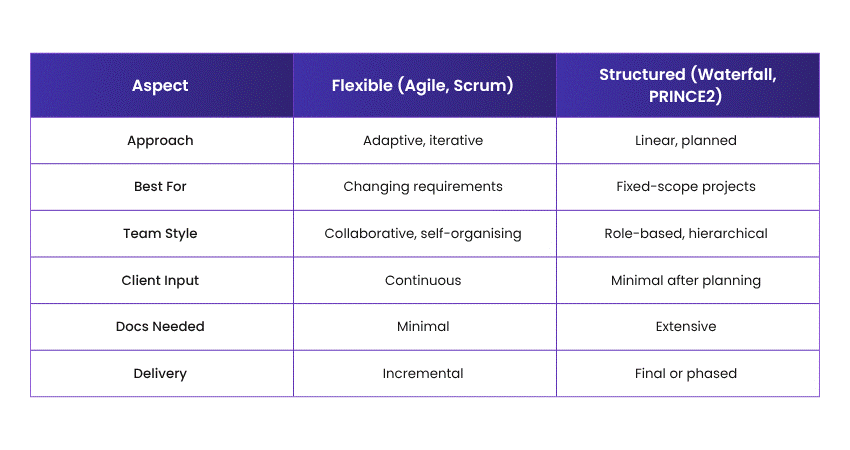 | Aspect | Flexible (Agile, Scrum) | Structured (Waterfall, PRINCE2) |
|---|---|---|
| Approach | Adaptive, iterative | Linear, planned |
| Best For | Changing requirements | Fixed-scope projects |
| Team Style | Collaborative, self-organising | Role-based, hierarchical |
| Client Input | Continuous | Minimal after planning |
| Docs Needed | Minimal | Extensive |
| Delivery | Incremental | Final or phased |